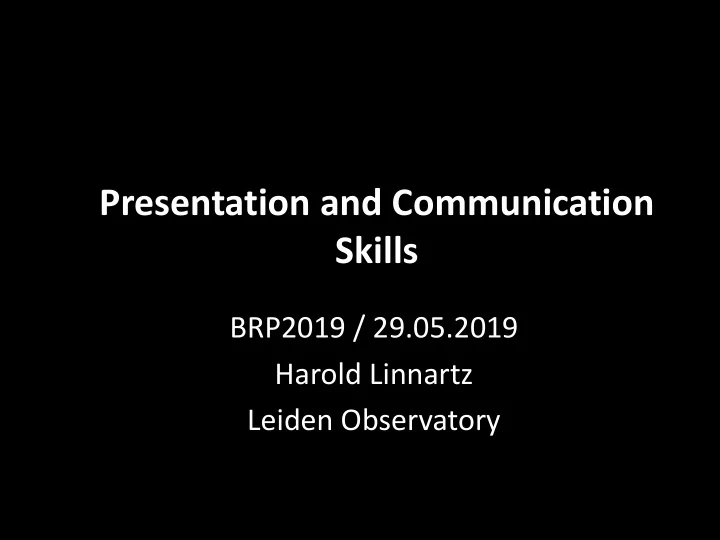 Presentation and Communication Skills

BRP2019 / 29.05.2019
Harold Linnartz
Leiden Observatory